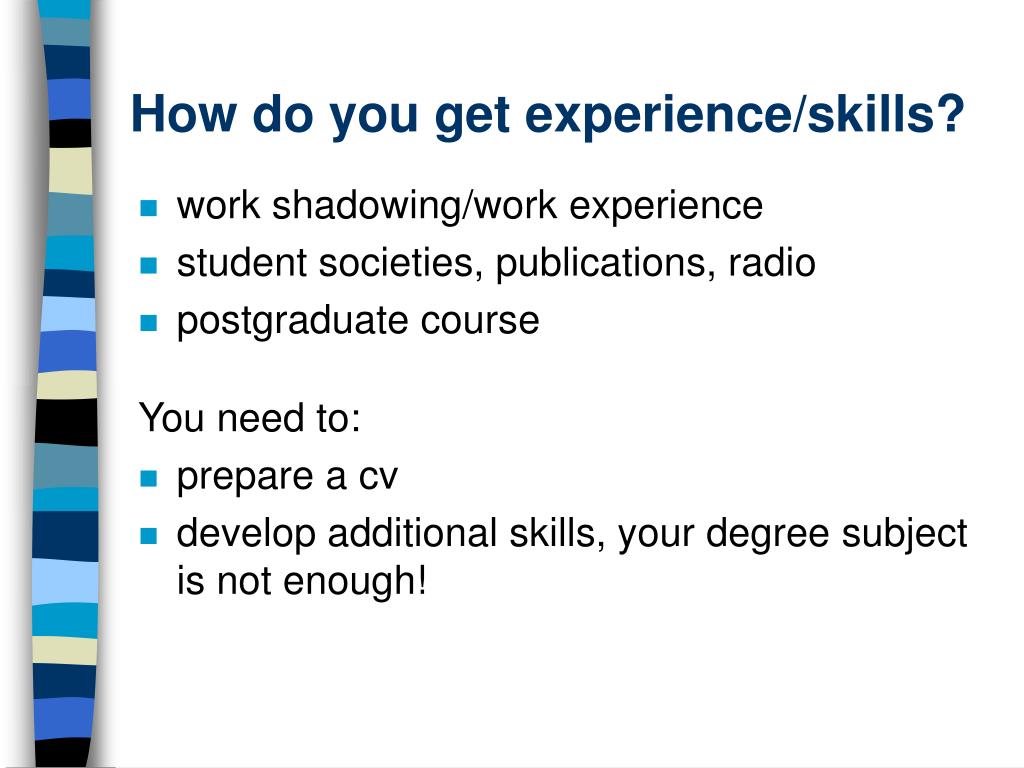 How do you get experience/skills?

- work shadowing/work experience
- student societies, publications, radio
- postgraduate course

You need to:
- prepare a cv
- develop additional skills, your degree subject is not enough!